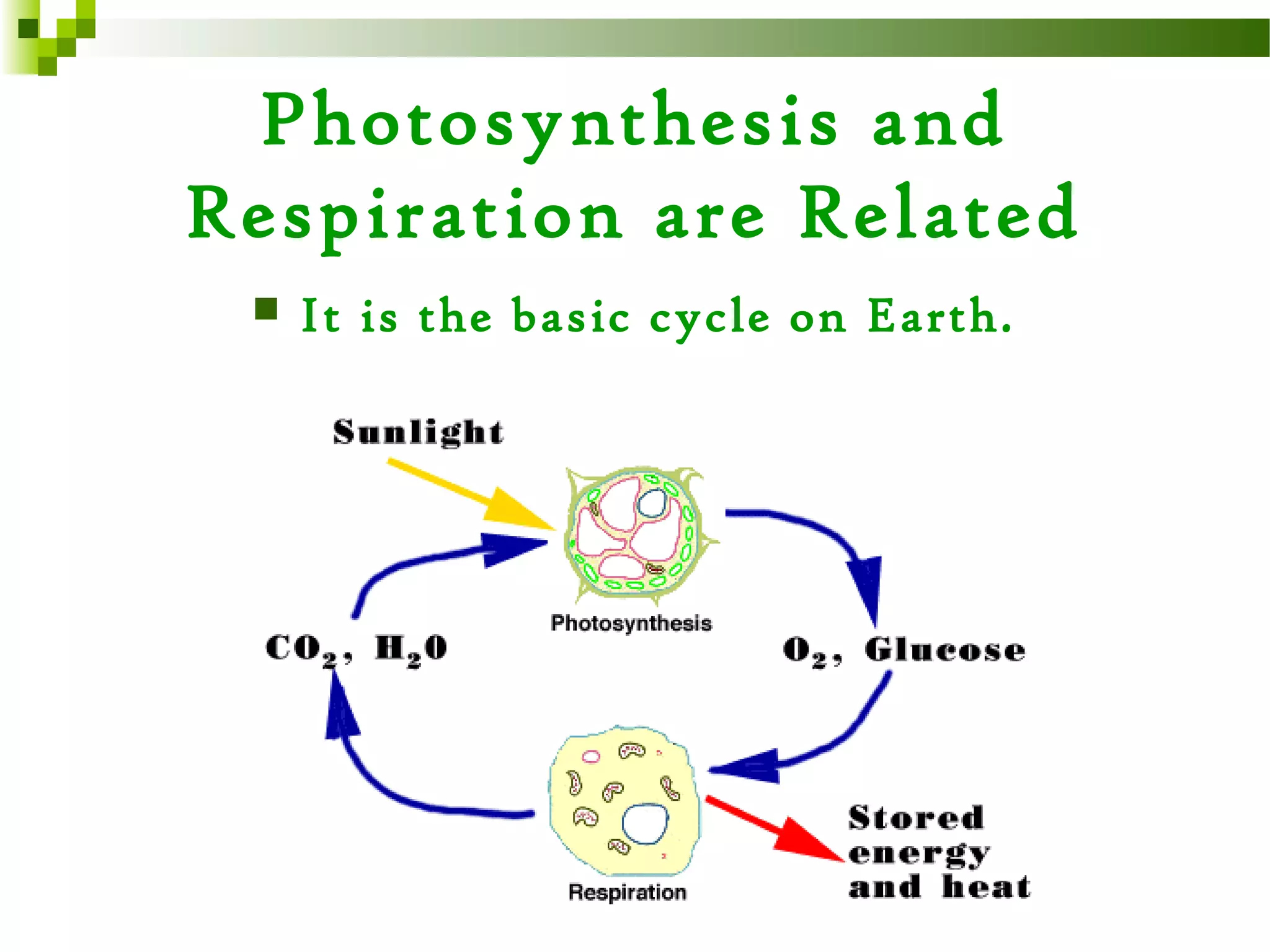 Photosynthesis and Respiration are Related

It is the basic cycle on Earth.

Sunlight

Photosynthesis

$CO_2$, $H_2O$

$O_2$, Glucose

Respiration

Stored energy and heat